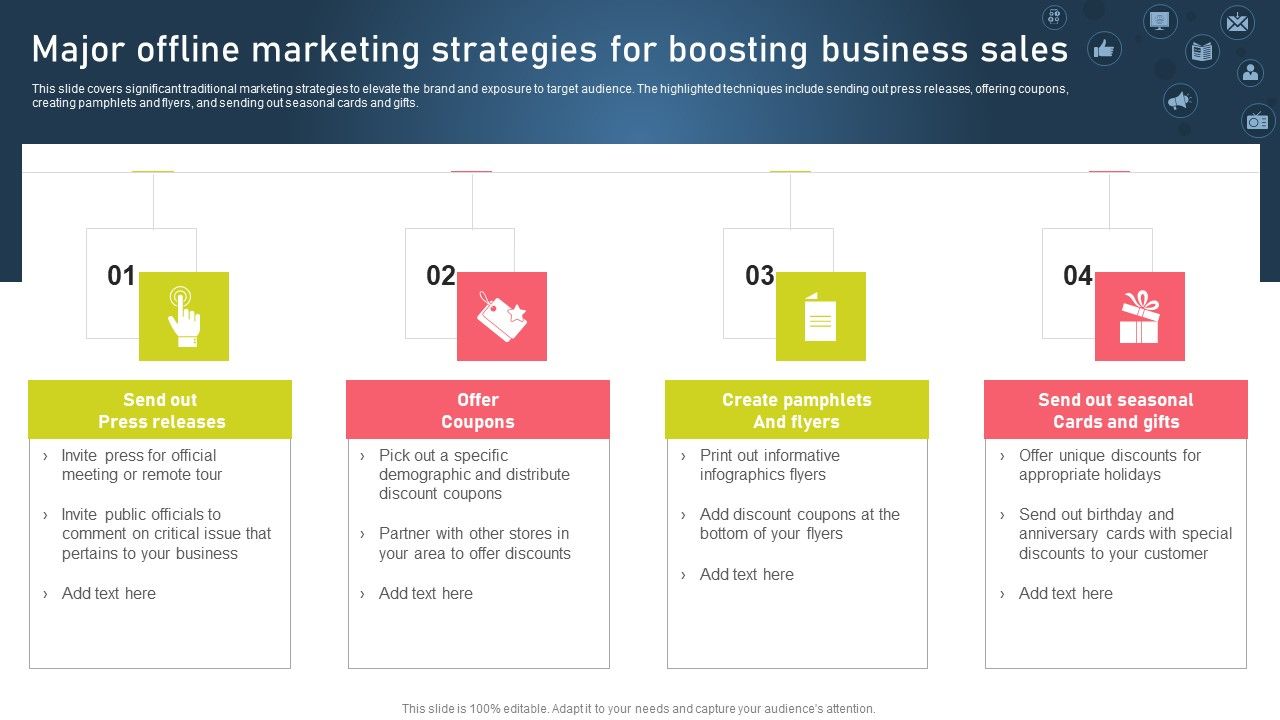 Major offline marketing strategies for boosting business sales

This slide covers significant traditional marketing strategies to elevate the brand and exposure to target audience. The highlighted techniques include sending out press releases, offering coupons, creating pamphlets and flyers, and sending out seasonal cards and gifts.

01

Send out Press releases

› Invite press for official meeting or remote tour

› Invite public officials to comment on critical issue that pertains to your business

› Add text here

02

Offer Coupons

› Pick out a specific demographic and distribute discount coupons

› Partner with other stores in your area to offer discounts

› Add text here

03

Create pamphlets And flyers

› Print out informative infographics flyers

› Add discount coupons at the bottom of your flyers

› Add text here

04

Send out seasonal Cards and gifts

› Offer unique discounts for appropriate holidays

› Send out birthday and anniversary cards with special discounts to your customer

› Add text here

This slide is 100% editable. Adapt it to your needs and capture your audience's attention.